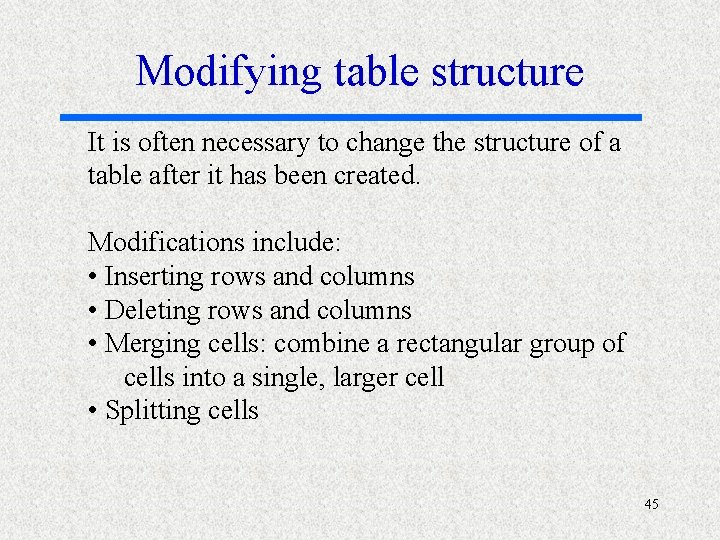 Modifying table structure

It is often necessary to change the structure of a table after it has been created.

Modifications include:
• Inserting rows and columns
• Deleting rows and columns
• Merging cells: combine a rectangular group of cells into a single, larger cell
• Splitting cells

45